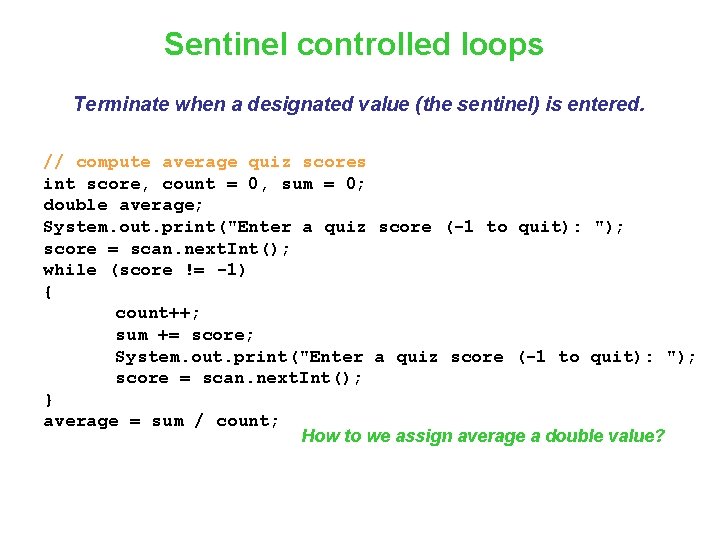 Sentinel controlled loops

Terminate when a designated value (the sentinel) is entered.

// compute average quiz scores
int score, count = 0, sum = 0;
double average;
System.out.print("Enter a quiz score (-1 to quit): ");
score = scan.nextInt();
while (score != -1)
{
count++;
sum += score;
System.out.print("Enter a quiz score (-1 to quit): ");
score = scan.nextInt();
}
average = sum / count;

How to we assign average a double value?